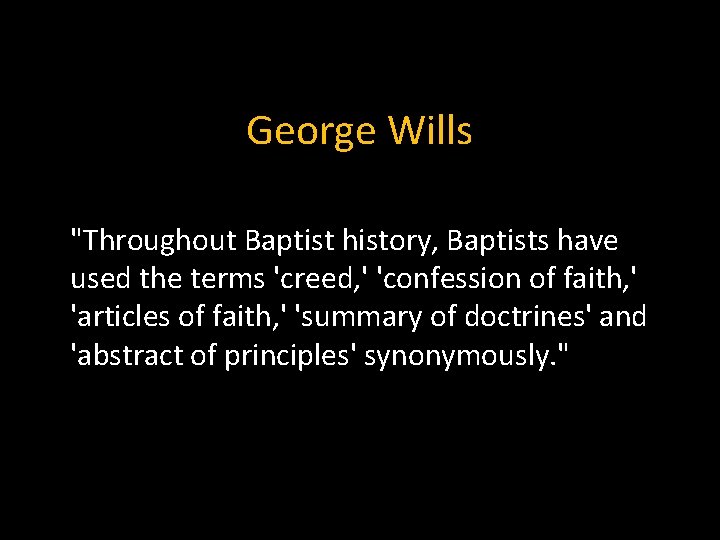 George Wills

"Throughout Baptist history, Baptists have used the terms 'creed,' 'confession of faith,' 'articles of faith,' 'summary of doctrines' and 'abstract of principles' synonymously."